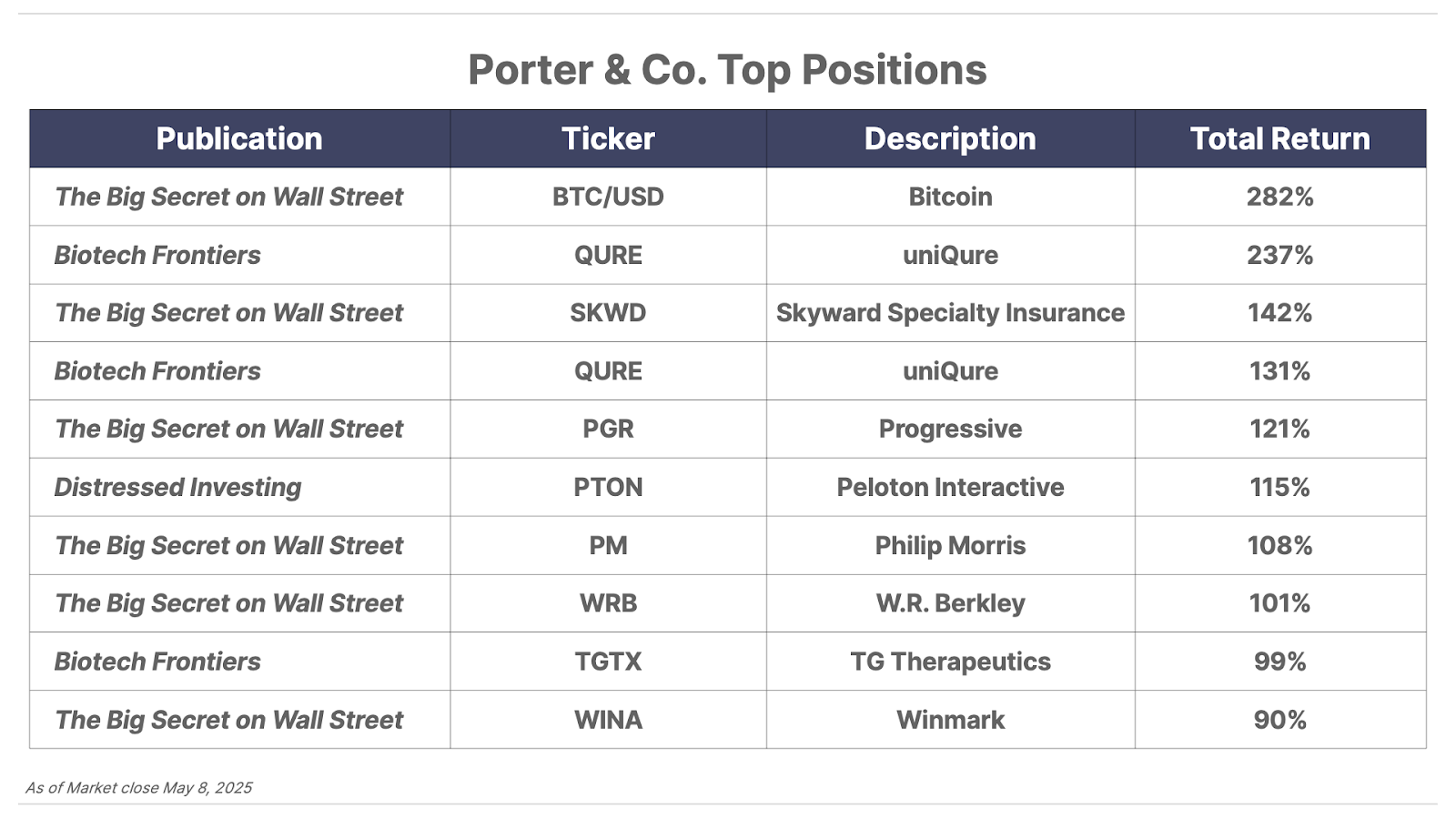 Porter & Co. Top Positions

| Publication | Ticker | Description | Total Return |
|---|---|---|---|
| The Big Secret on Wall Street | BTC/USD | Bitcoin | 282% |
| Biotech Frontiers | QURE | uniQure | 237% |
| The Big Secret on Wall Street | SKWD | Skyward Specialty Insurance | 142% |
| Biotech Frontiers | QURE | uniQure | 131% |
| The Big Secret on Wall Street | PGR | Progressive | 121% |
| Distressed Investing | PTON | Peloton Interactive | 115% |
| The Big Secret on Wall Street | PM | Philip Morris | 108% |
| The Big Secret on Wall Street | WRB | W.R. Berkley | 101% |
| Biotech Frontiers | TGTX | TG Therapeutics | 99% |
| The Big Secret on Wall Street | WINA | Winmark | 90% |

As of Market close May 8, 2025